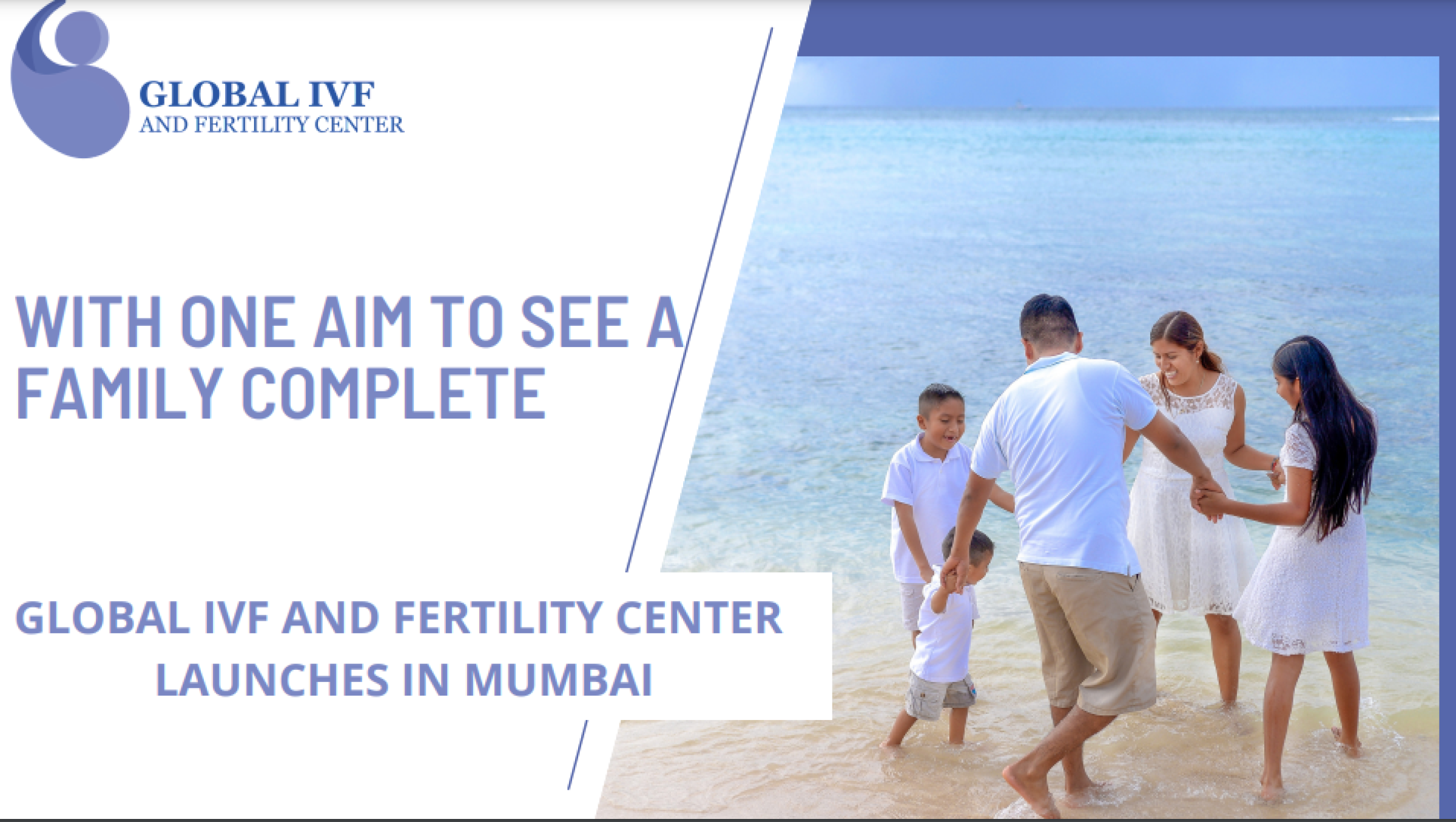 GLOBAL IVF
AND FERTILITY CENTER

WITH ONE AIM TO SEE A FAMILY COMPLETE

GLOBAL IVF AND FERTILITY CENTER LAUNCHES IN MUMBAI